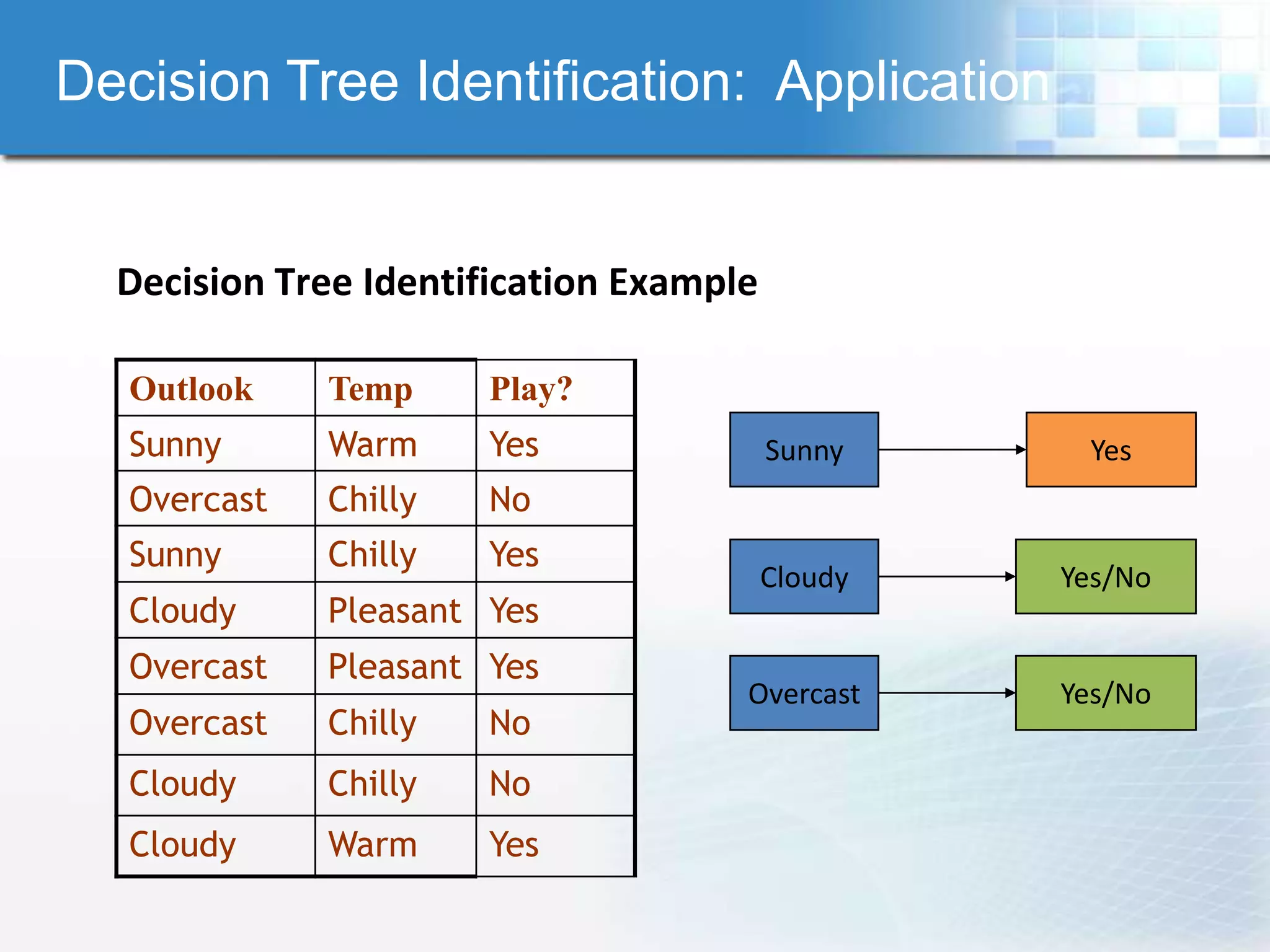 Decision Tree Identification: Application

Decision Tree Identification Example

| Outlook | Temp | Play? |
|---|---|---|
| Sunny | Warm | Yes |
| Overcast | Chilly | No |
| Sunny | Chilly | Yes |
| Cloudy | Pleasant | Yes |
| Overcast | Pleasant | Yes |
| Overcast | Chilly | No |
| Cloudy | Chilly | No |
| Cloudy | Warm | Yes |

Sunny

Yes

Cloudy

Yes/No

Overcast

Yes/No